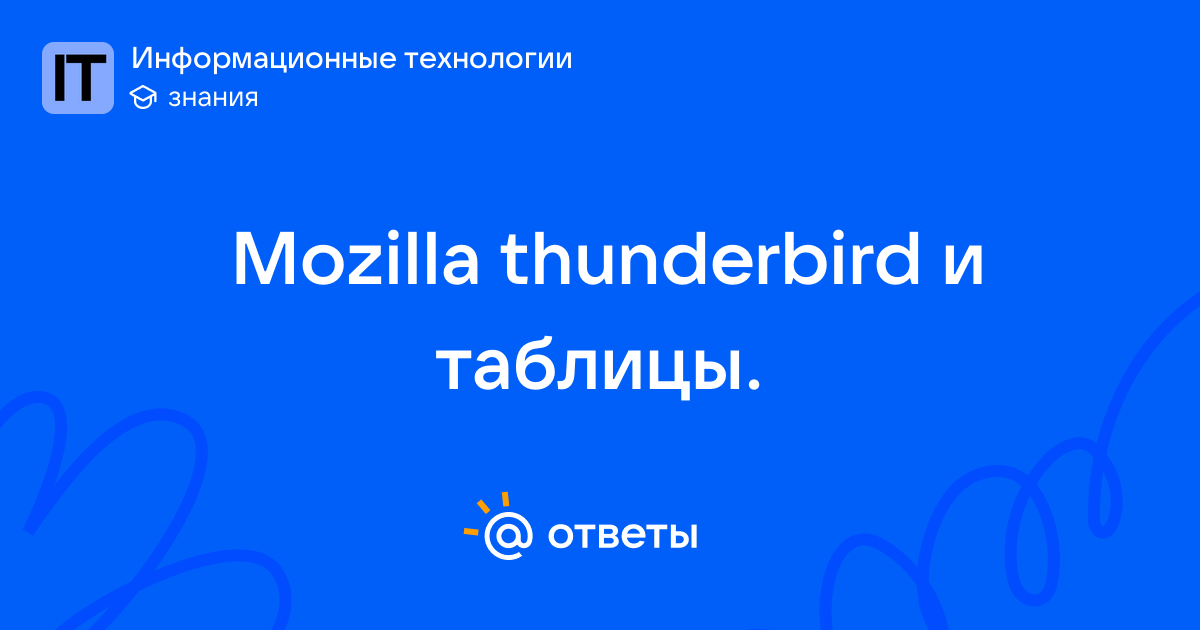 IT

Информационные технологии

знания

Mozilla thunderbird и таблицы.

@ ответы